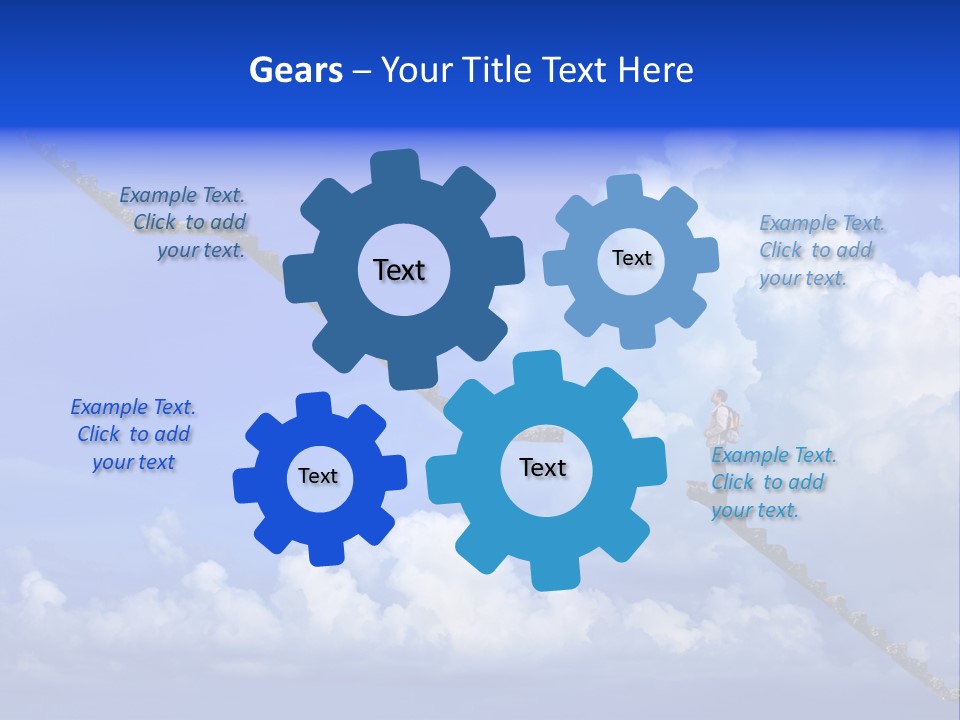 Gears – Your Title Text Here

Example Text. Click to add your text.

Text

Text

Example Text. Click to add your text.

Example Text. Click to add your text

Text

Text

Example Text. Click to add your text.